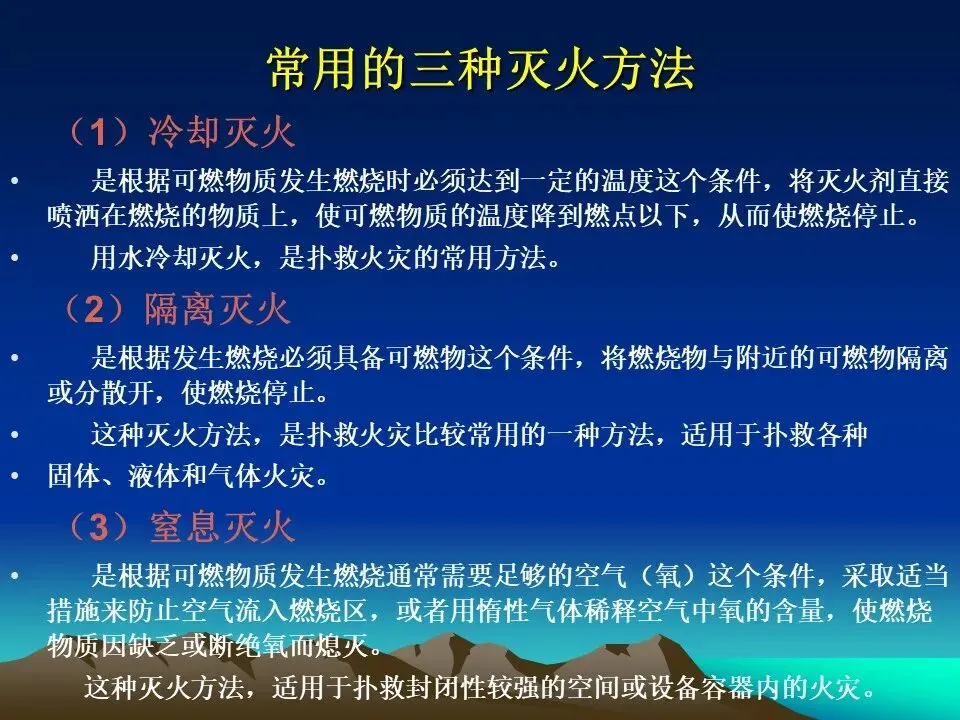 常用的三种灭火方法

（1）冷却灭火

• 是根据可燃物质发生燃烧时必须达到一定的温度这个条件，将灭火剂直接喷洒在燃烧的物质上，使可燃物质的温度降到燃点以下，从而使燃烧停止。

• 用水冷却灭火，是扑救火灾的常用方法。

（2）隔离灭火

• 是根据发生燃烧必须具备可燃物这个条件，将燃烧物与附近的可燃物隔离或分散开，使燃烧停止。

• 这种灭火方法，是扑救火灾比较常用的一种方法，适用于扑救各种

• 固体、液体和气体火灾。

（3）窒息灭火

• 是根据可燃物质发生燃烧通常需要足够的空气（氧）这个条件，采取适当措施来防止空气流入燃烧区，或者用惰性气体稀释空气中氧的含量，使燃烧物质因缺乏或断绝氧而熄灭。

这种灭火方法，适用于扑救封闭性较强的空间或设备容器内的火灾。